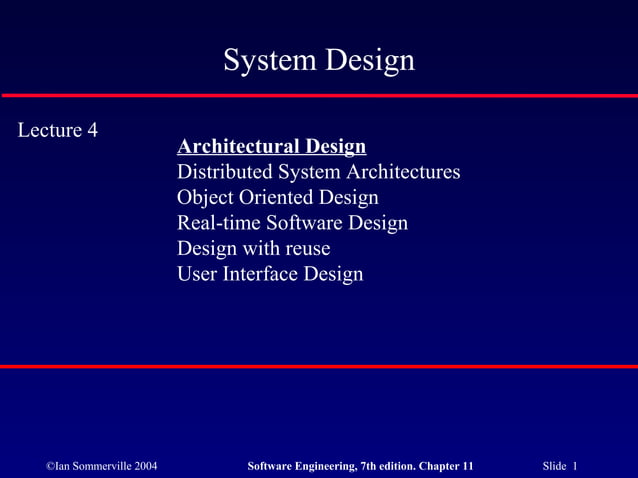 System Design

Lecture 4

Architectural Design
Distributed System Architectures
Object Oriented Design
Real-time Software Design
Design with reuse
User Interface Design

©Ian Sommerville 2004 Software Engineering, 7th edition. Chapter 11 Slide 1